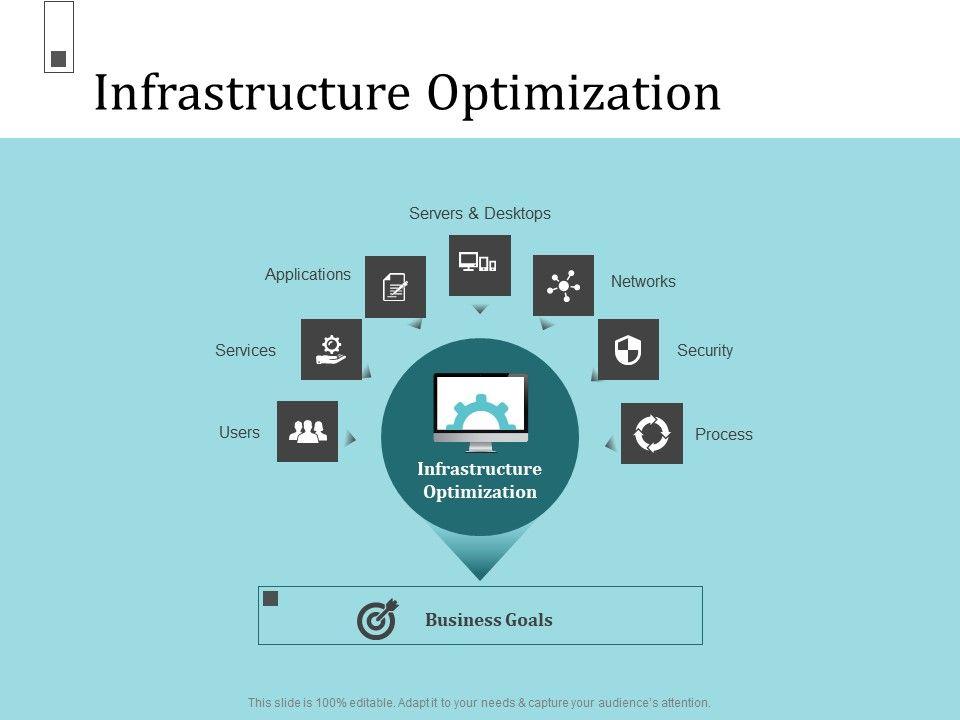 Infrastructure Optimization

Servers & Desktops

Applications

Networks

Services

Security

Users

Process

Infrastructure Optimization

Business Goals

This slide is 100% editable. Adapt it to your needs & capture your audience's attention.